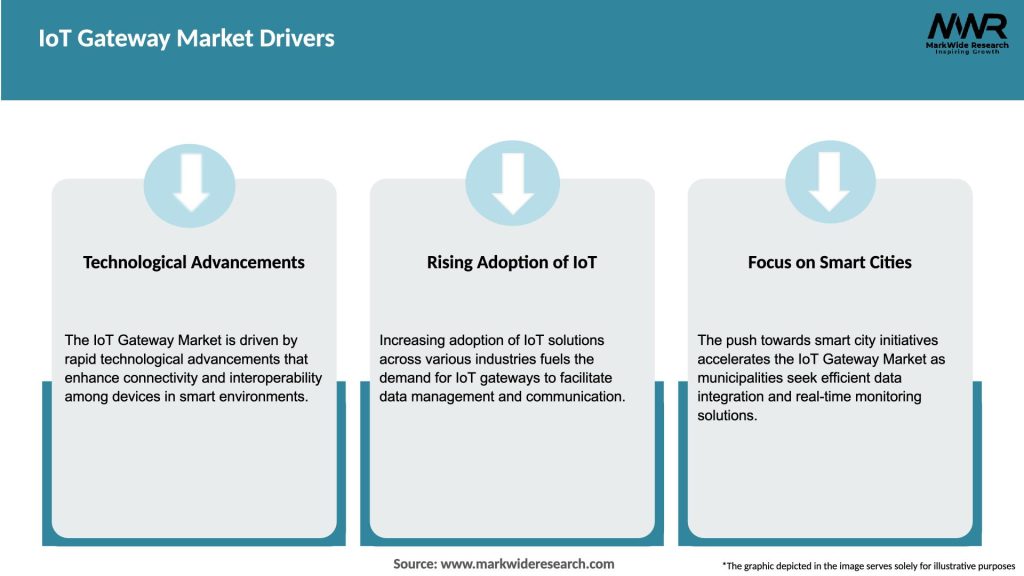 IoT Gateway Market Drivers

MWR
MarkWide Research
Inspiring Growth

Technological Advancements

The IoT Gateway Market is driven by rapid technological advancements that enhance connectivity and interoperability among devices in smart environments.

Rising Adoption of IoT

Increasing adoption of IoT solutions across various industries fuels the demand for IoT gateways to facilitate data management and communication.

Focus on Smart Cities

The push towards smart city initiatives accelerates the IoT Gateway Market as municipalities seek efficient data integration and real-time monitoring solutions.

Source: www.markwideresearch.com

*The graphic depicted in the image serves solely for illustrative purposes